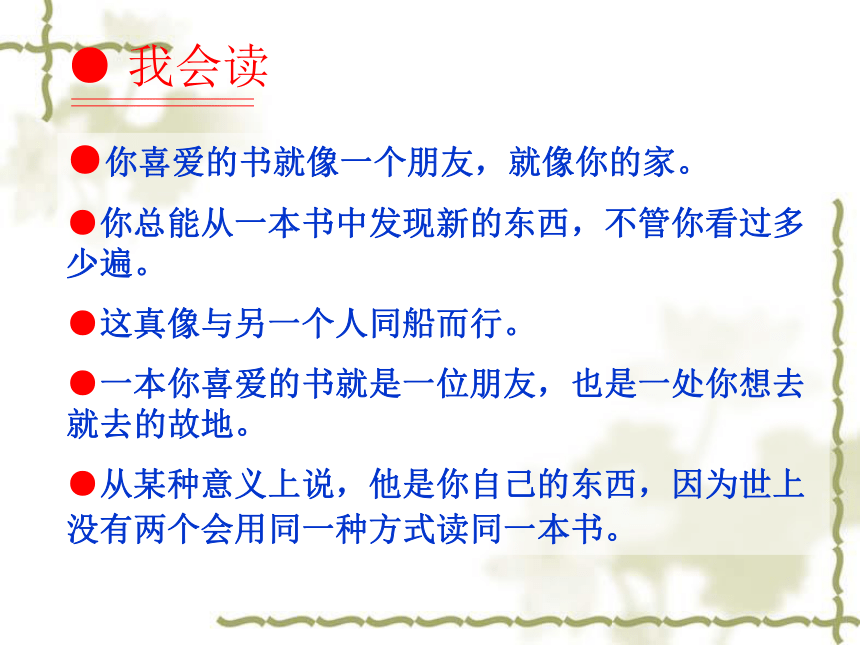 ● 我会读

●你喜爱的书就像一个朋友，就像你的家。

●你总能从一本书中发现新的东西，不管你看过多少遍。

●这真像与另一个人同船而行。

●一本你喜爱的书就是一位朋友，也是一处你想去就去的故地。

●从某种意义上说，他是你自己的东西，因为世上没有两个会用同一种方式读同一本书。